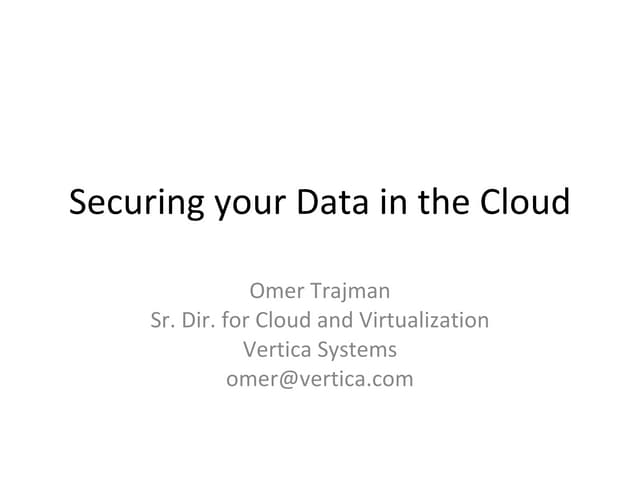 Securing your Data in the Cloud

Omer Trajman
Sr. Dir. for Cloud and Virtualization
Vertica Systems
omer@vertica.com